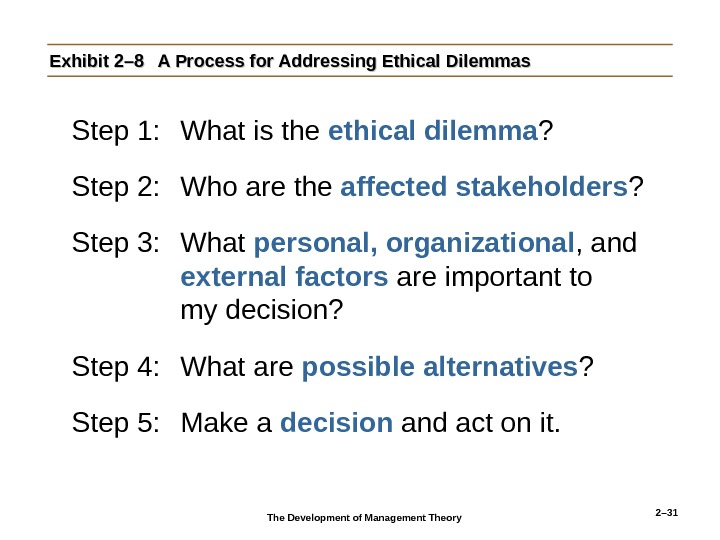 Exhibit 2–8 A Process for Addressing Ethical Dilemmas

Step 1: What is the ethical dilemma?

Step 2: Who are the affected stakeholders?

Step 3: What personal, organizational, and external factors are important to my decision?

Step 4: What are possible alternatives?

Step 5: Make a decision and act on it.

The Development of Management Theory

2–31